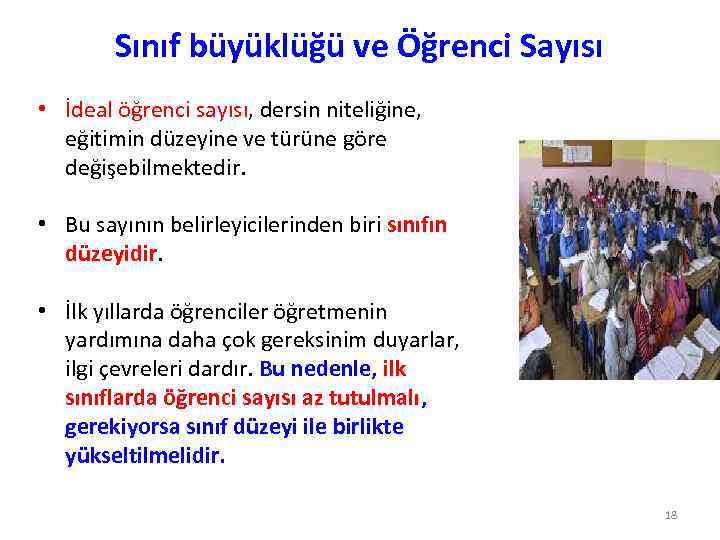 Sınıf büyüklüğü ve Öğrenci Sayısı

• İdeal öğrenci sayısı, dersin niteliğine, eğitimin düzeyine ve türüne göre değişebilmektedir.

• Bu sayının belirleyicilerinden biri sınıfın düzeyidir.

• İlk yıllarda öğrenciler öğretmenin yardımına daha çok gereksinim duyarlar, ilgi çevreleri dardır. Bu nedenle, ilk sınıflarda öğrenci sayısı az tutulmalı, gerekiyorsa sınıf düzeyi ile birlikte yükseltilmelidir.

18